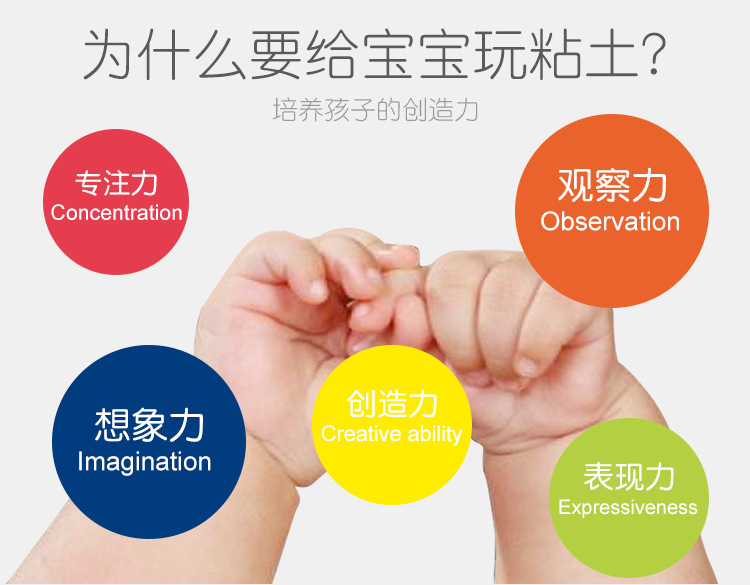 为什么要给宝宝玩粘土?

培养孩子的创造力

专注力
Concentration

观察力
Observation

想象力
Imagination

创造力
Creative ability

表现力
Expressiveness